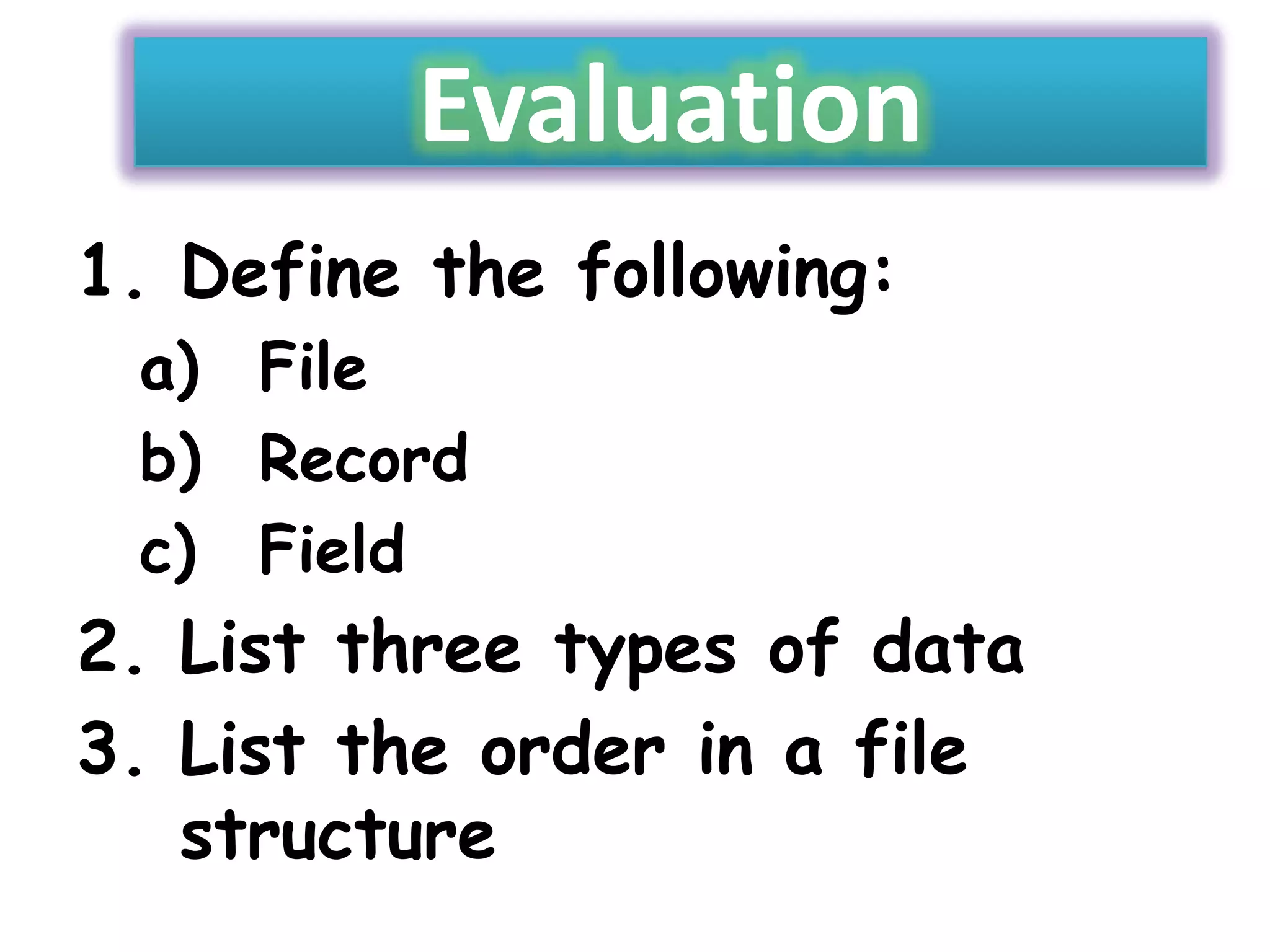 Evaluation

1. Define the following:
a) File
b) Record
c) Field
2. List three types of data
3. List the order in a file structure